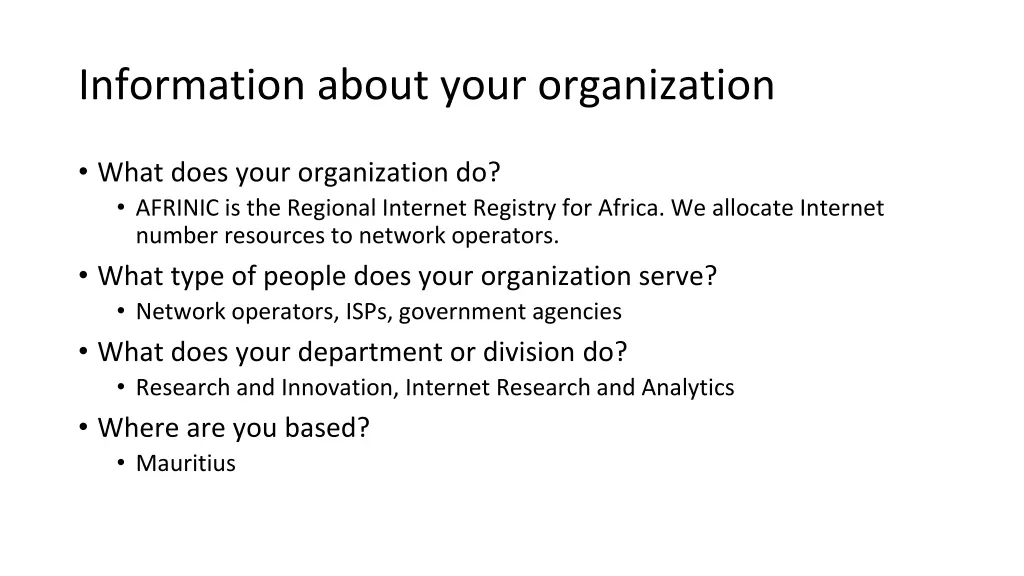 Information about your organization

• What does your organization do?
 • AFRINIC is the Regional Internet Registry for Africa. We allocate Internet number resources to network operators.
• What type of people does your organization serve?
 • Network operators, ISPs, government agencies
• What does your department or division do?
 • Research and Innovation, Internet Research and Analytics
• Where are you based?
 • Mauritius